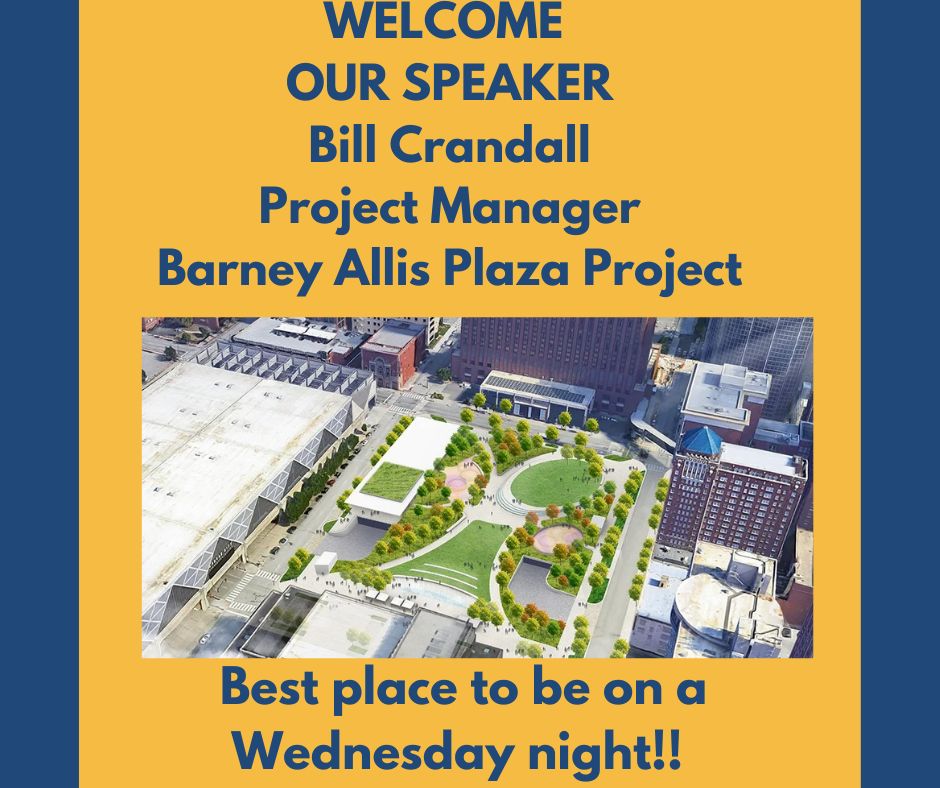 WELCOME
OUR SPEAKER
Bill Crandall
Project Manager
Barney Allis Plaza Project

Best place to be on a Wednesday night!!